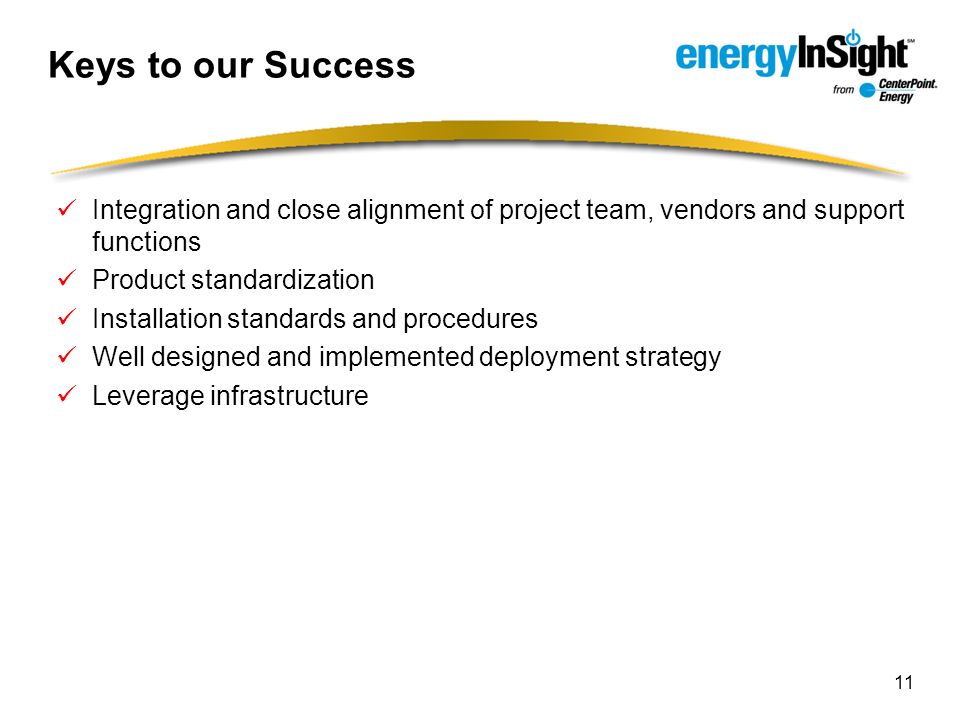 Keys to our Success

energyInSight℠
from CenterPoint. Energy

✓ Integration and close alignment of project team, vendors and support functions
✓ Product standardization
✓ Installation standards and procedures
✓ Well designed and implemented deployment strategy
✓ Leverage infrastructure

11